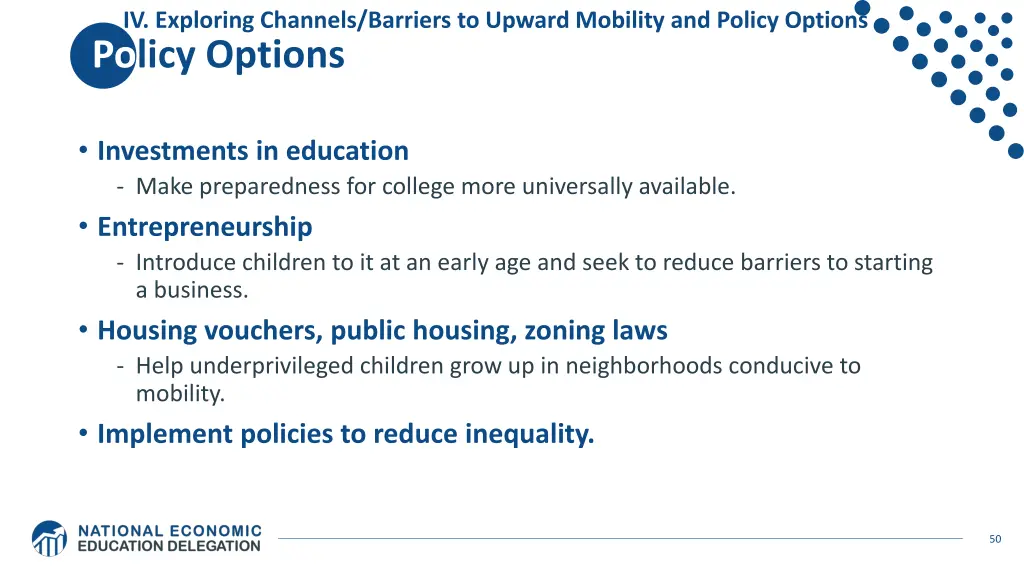 IV. Exploring Channels/Barriers to Upward Mobility and Policy Options

Policy Options

• Investments in education
- Make preparedness for college more universally available.

• Entrepreneurship
- Introduce children to it at an early age and seek to reduce barriers to starting a business.

• Housing vouchers, public housing, zoning laws
- Help underprivileged children grow up in neighborhoods conducive to mobility.

• Implement policies to reduce inequality.

NATIONAL ECONOMIC EDUCATION DELEGATION

50